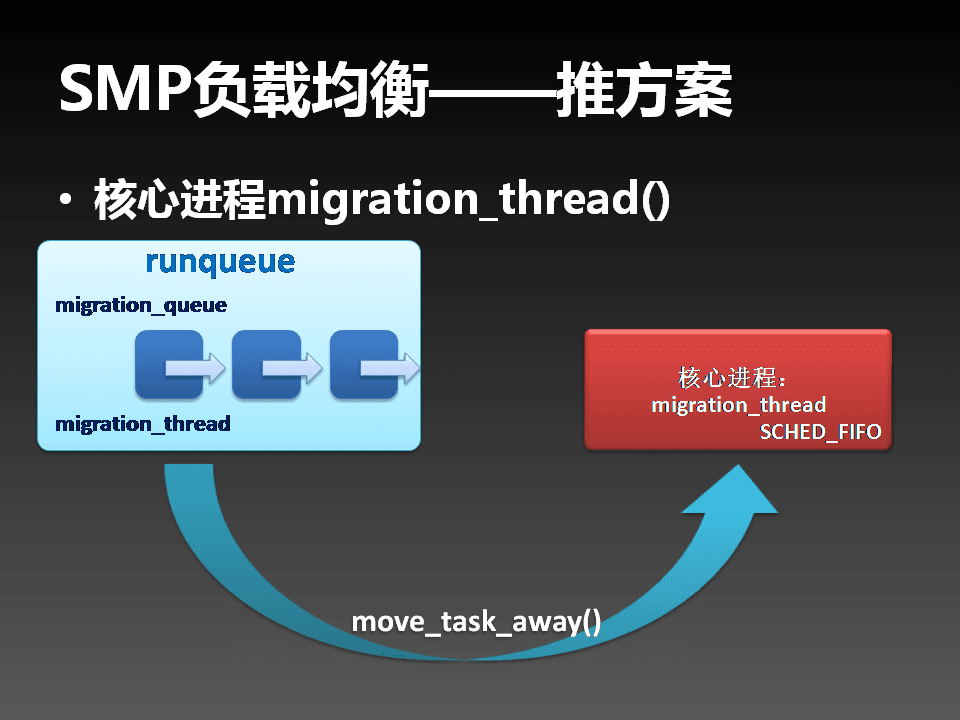 SMP负载均衡——推方案

• 核心进程migration_thread()

runqueue

migration_queue

migration_thread

核心进程：
migration_thread
SCHED_FIFO

move_task_away()